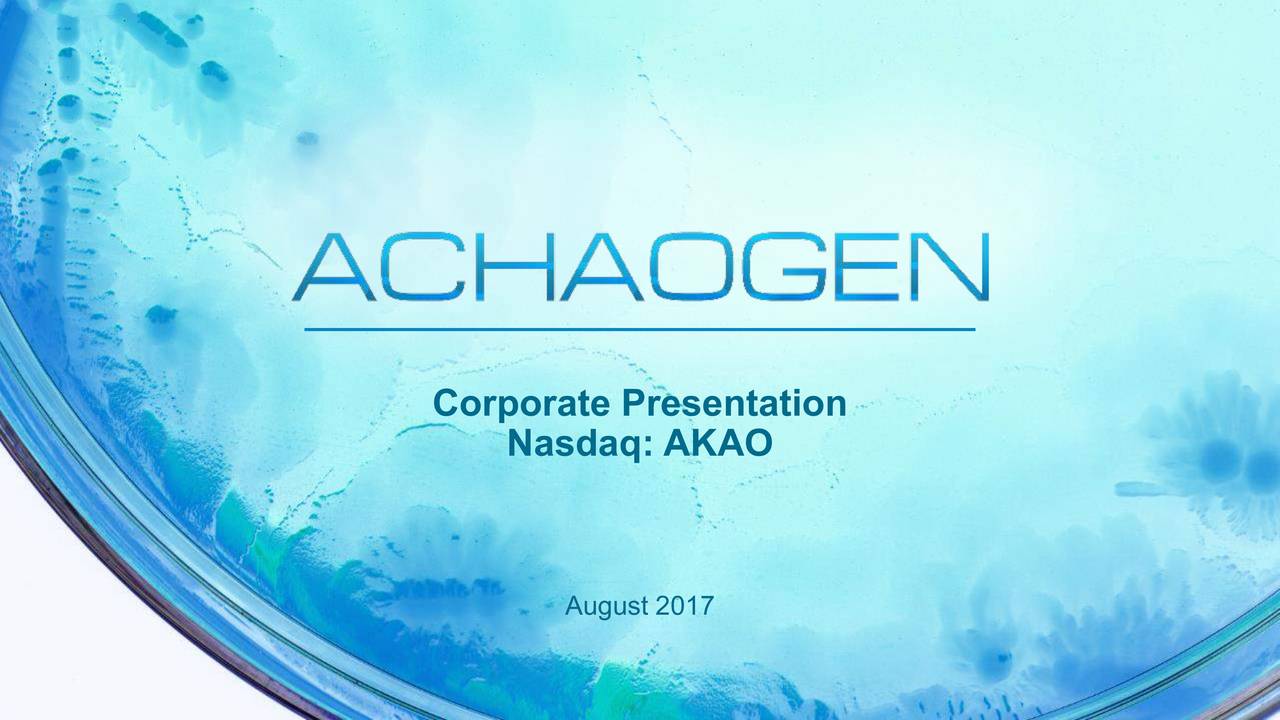 ACHAOGEN

Corporate Presentation
Nasdaq: AKAO

August 2017